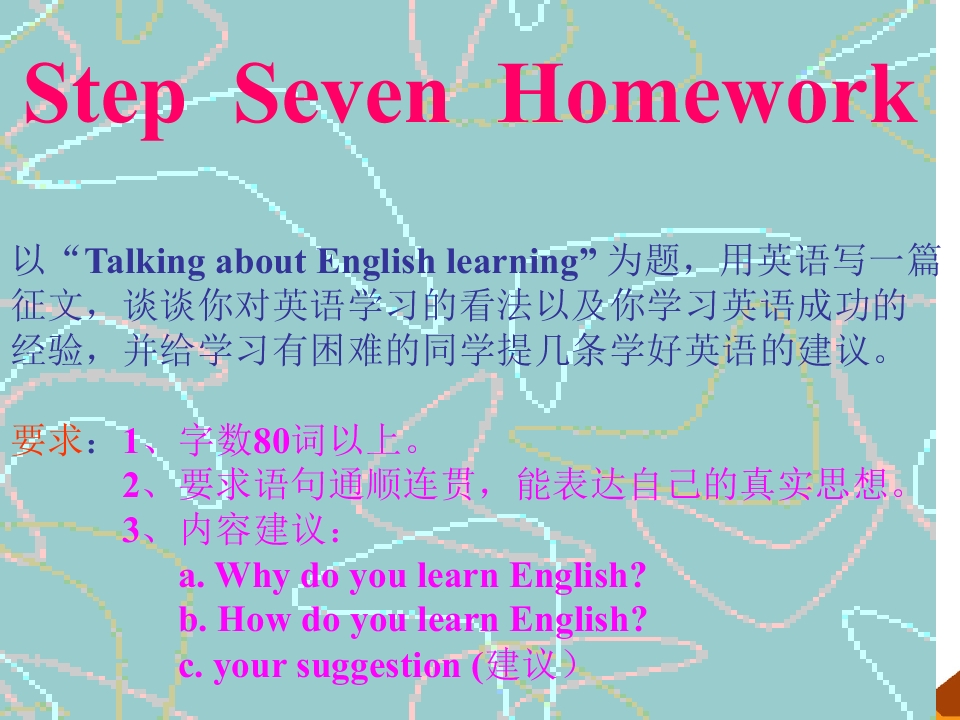 Step Seven Homework

以“Talking about English learning”为题，用英语写一篇征文，谈谈你对英语学习的看法以及你学习英语成功的经验，并给学习有困难的同学提几条学好英语的建议。

要求：1、字数80词以上。
2、要求语句通顺连贯，能表达自己的真实思想。
3、内容建议：
a. Why do you learn English?
b. How do you learn English?
c. your suggestion (建议）